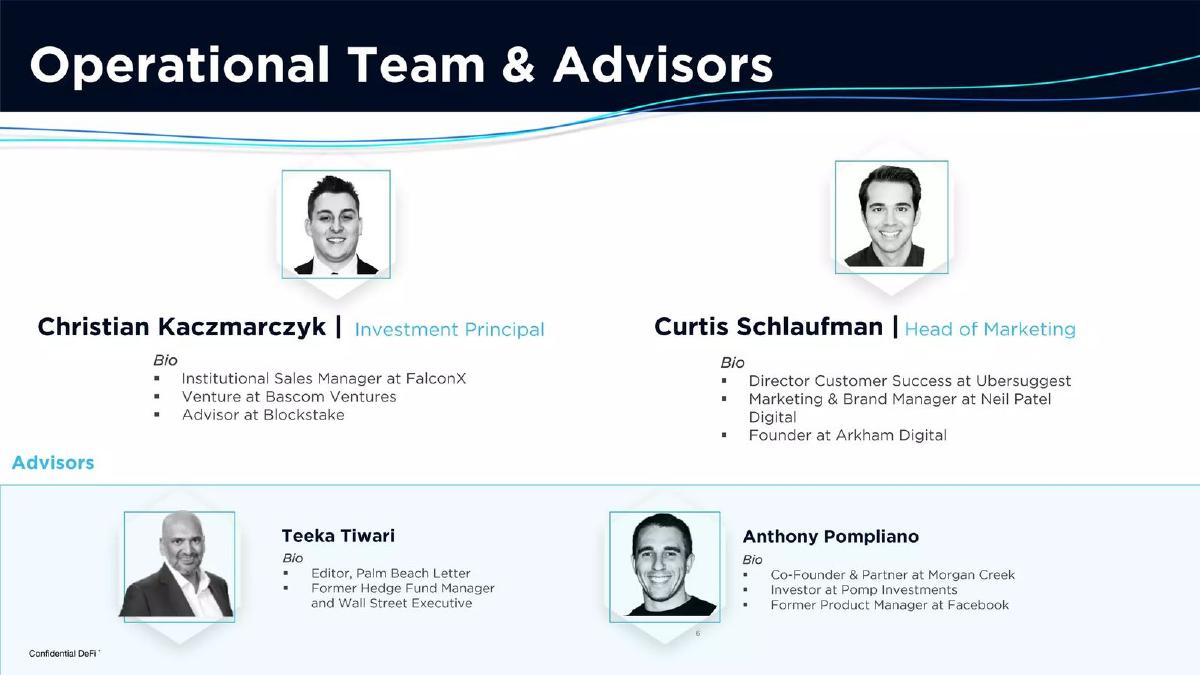 Operational Team & Advisors

Christian Kaczmarczyk | Investment Principal

Bio
▪ Institutional Sales Manager at FalconX
▪ Venture at Bascom Ventures
▪ Advisor at Blockstake

Curtis Schlaufman | Head of Marketing

Bio
▪ Director Customer Success at Ubersuggest
▪ Marketing & Brand Manager at Neil Patel Digital
▪ Founder at Arkham Digital

Advisors

Teeka Tiwari

Bio
▪ Editor, Palm Beach Letter
▪ Former Hedge Fund Manager and Wall Street Executive

Anthony Pompliano

Bio
▪ Co-Founder & Partner at Morgan Creek
▪ Investor at Pomp Investments
▪ Former Product Manager at Facebook

6

Confidential DeFi